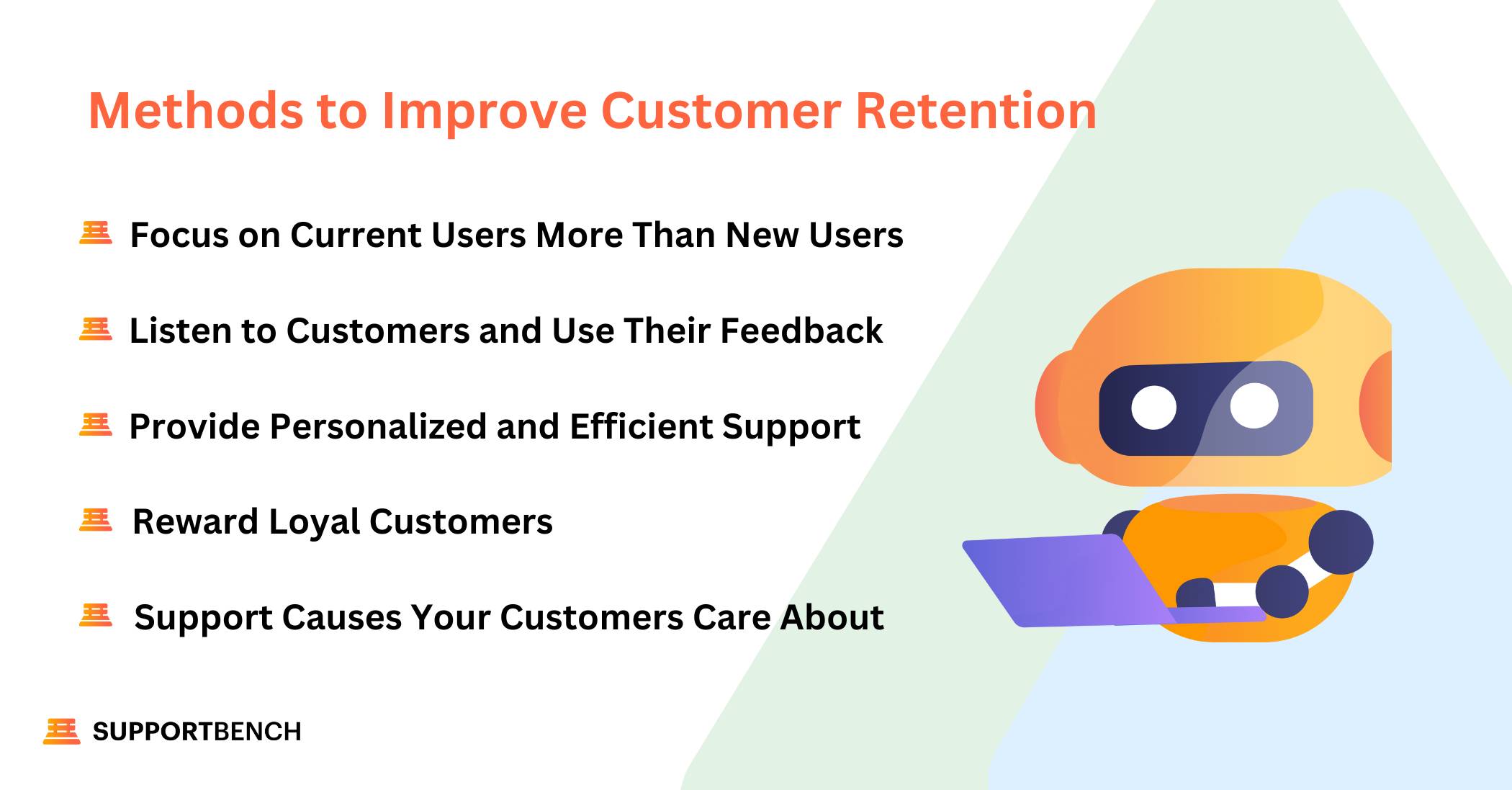 Methods to Improve Customer Retention

Focus on Current Users More Than New Users

Listen to Customers and Use Their Feedback

Provide Personalized and Efficient Support

Reward Loyal Customers

Support Causes Your Customers Care About

SUPPORTBENCH